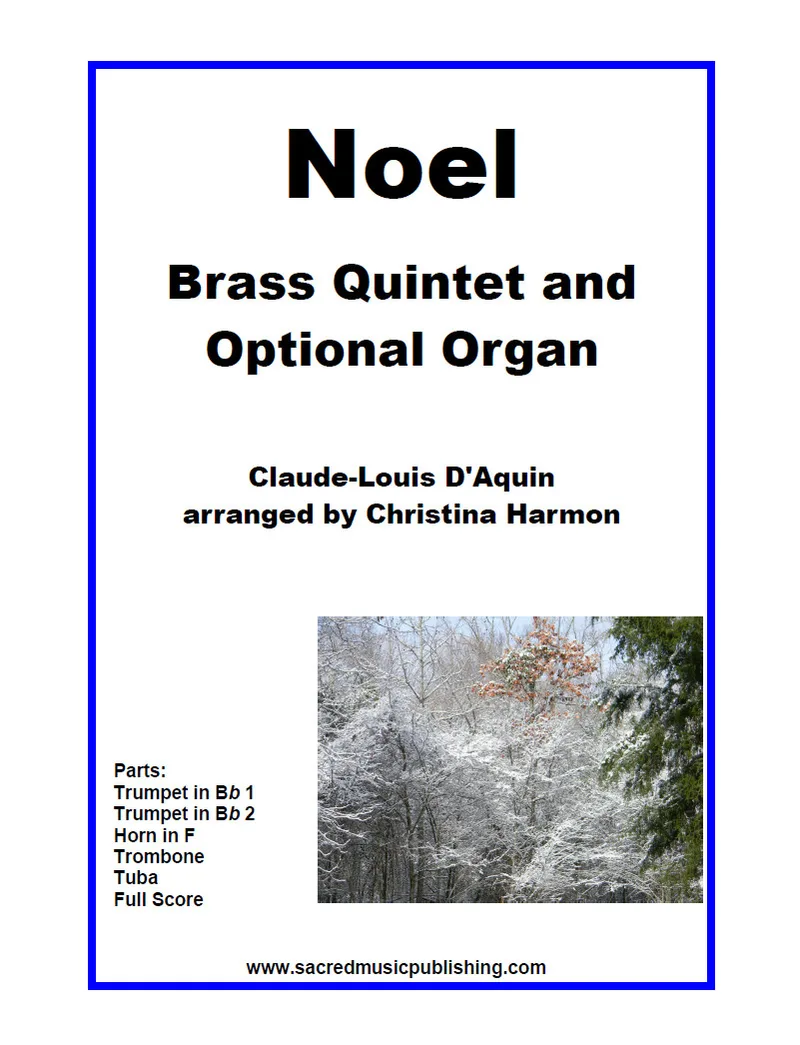 Noel

Brass Quintet and Optional Organ

Claude-Louis D'Aquin
arranged by Christina Harmon

Parts:
Trumpet in Bb 1
Trumpet in Bb 2
Horn in F
Trombone
Tuba
Full Score

www.sacredmusicpublishing.com